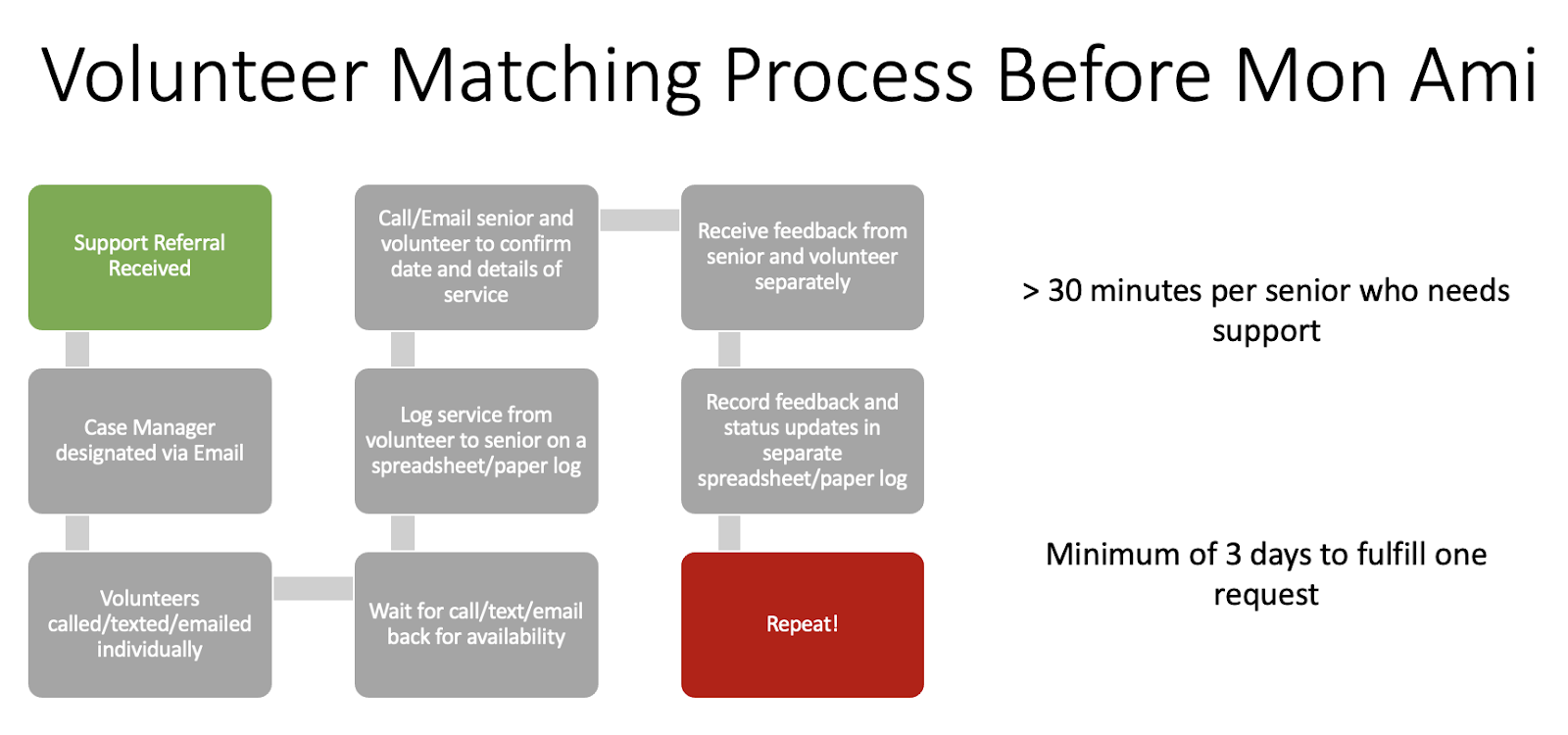 Volunteer Matching Process Before Mon Ami

Support Referral Received

Case Manager designated via Email

Volunteers called/texted/emailed individually

Wait for call/text/email back for availability

Log service from volunteer to senior on a spreadsheet/paper log

Call/Email senior and volunteer to confirm date and details of service

Receive feedback from senior and volunteer separately

Record feedback and status updates in separate spreadsheet/paper log

Repeat!

> 30 minutes per senior who needs support

Minimum of 3 days to fulfill one request